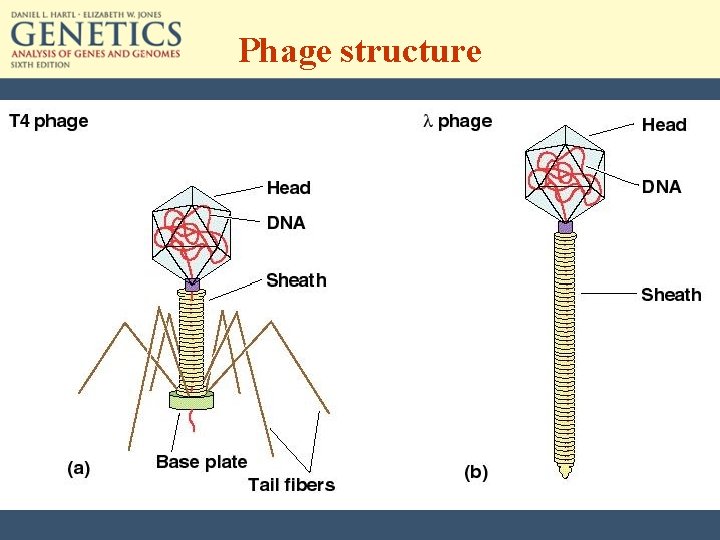 DANIEL L. HARTL · ELIZABETH W. JONES
GENETICS
ANALYSIS OF GENES AND GENOMES
SIXTH EDITION

Phage structure

T4 phage

Head
DNA
Sheath
Base plate
Tail fibers
(a)

$\lambda$ phage

Head
DNA
Sheath
(b)